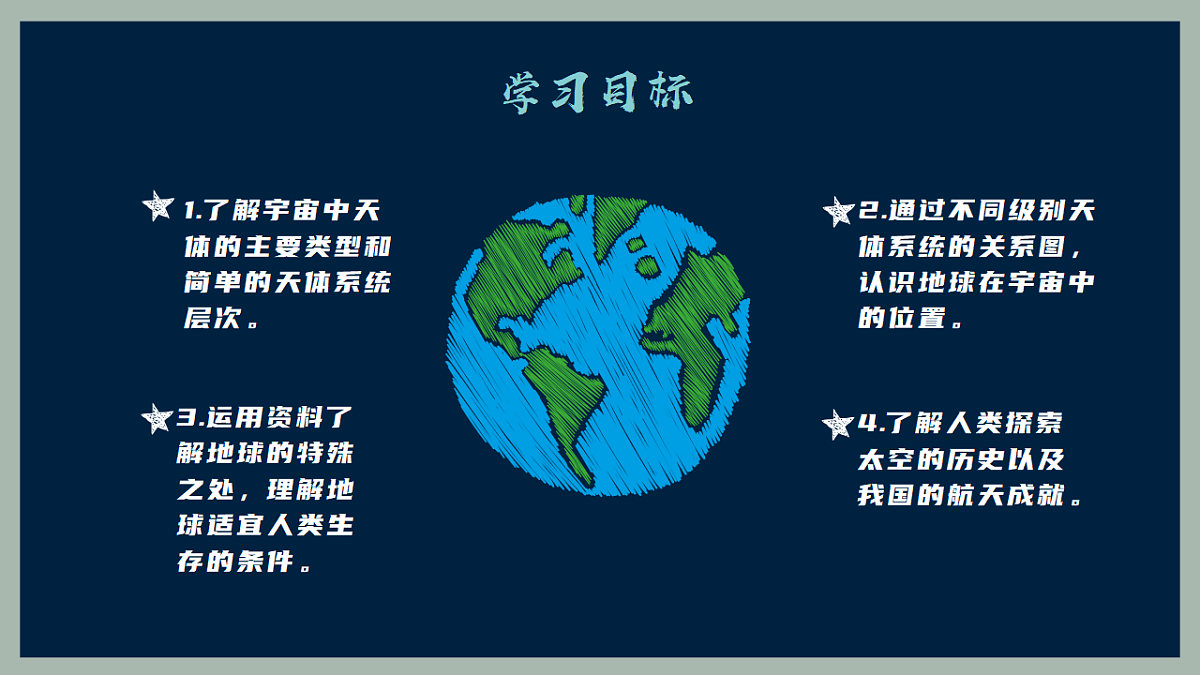 学习目标

1.了解宇宙中天体的主要类型和简单的天体系统层次。

3.运用资料了解地球的特殊之处，理解地球适宜人类生存的条件。

2.通过不同级别天体系统的关系图，认识地球在宇宙中的位置。

4.了解人类探索太空的历史以及我国的航天成就。